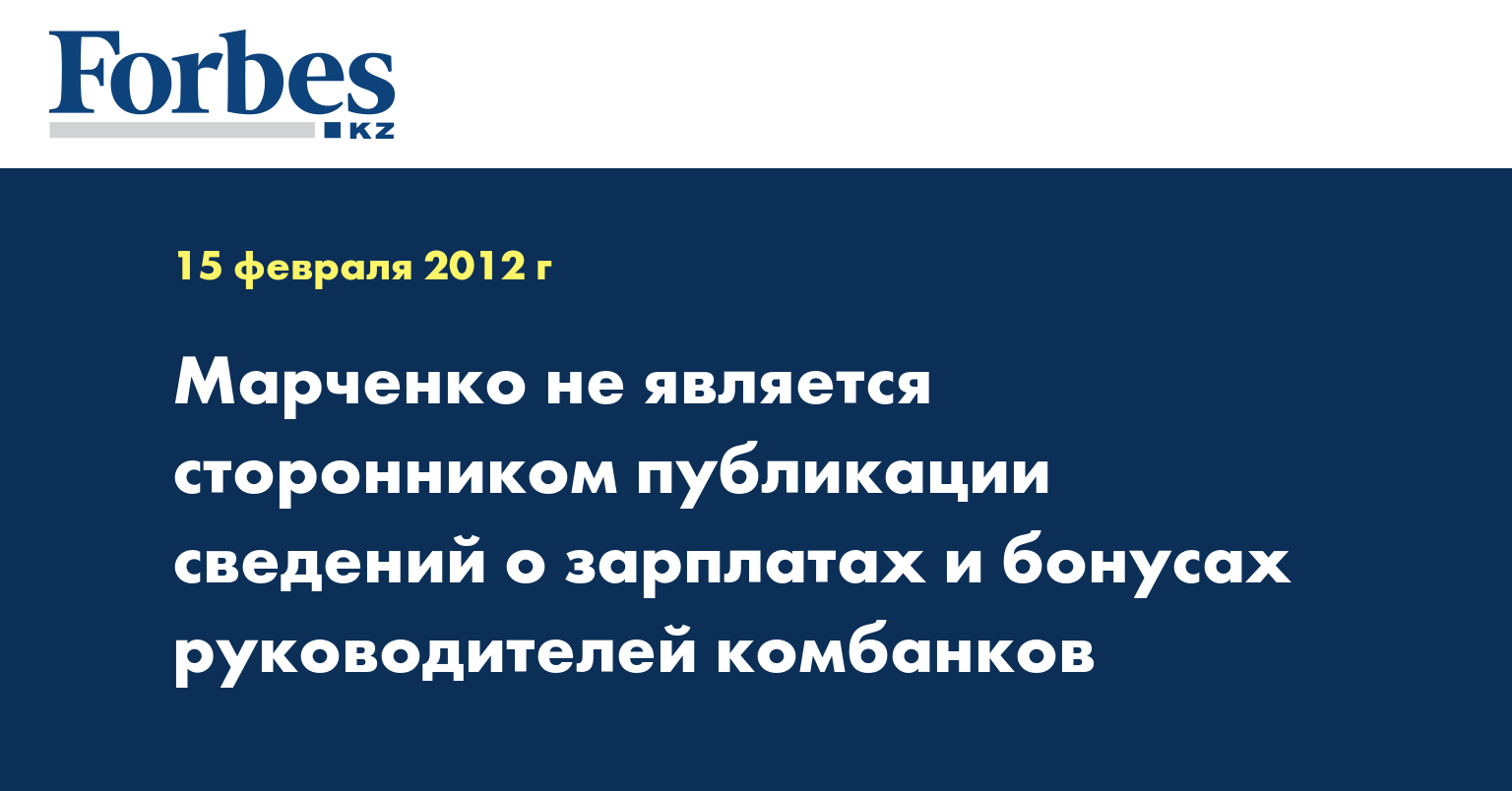 Forbes
KZ

15 февраля 2012 г

Марченко не является сторонником публикации сведений о зарплатах и бонусах руководителей комбанков